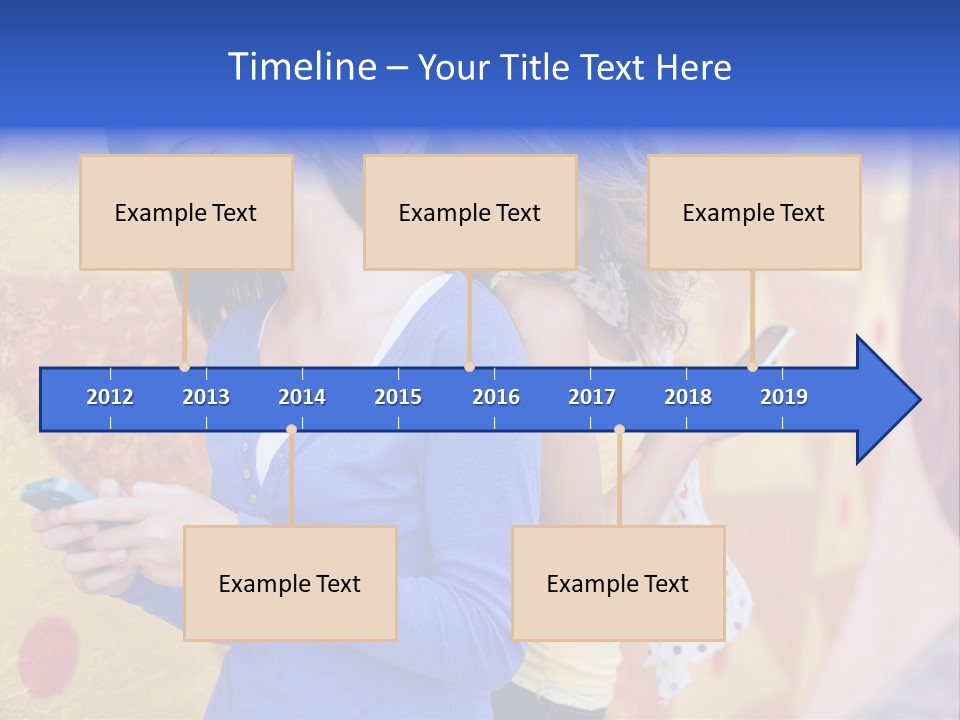 Timeline – Your Title Text Here

Example Text

Example Text

Example Text

2012 2013 2014 2015 2016 2017 2018 2019

Example Text

Example Text